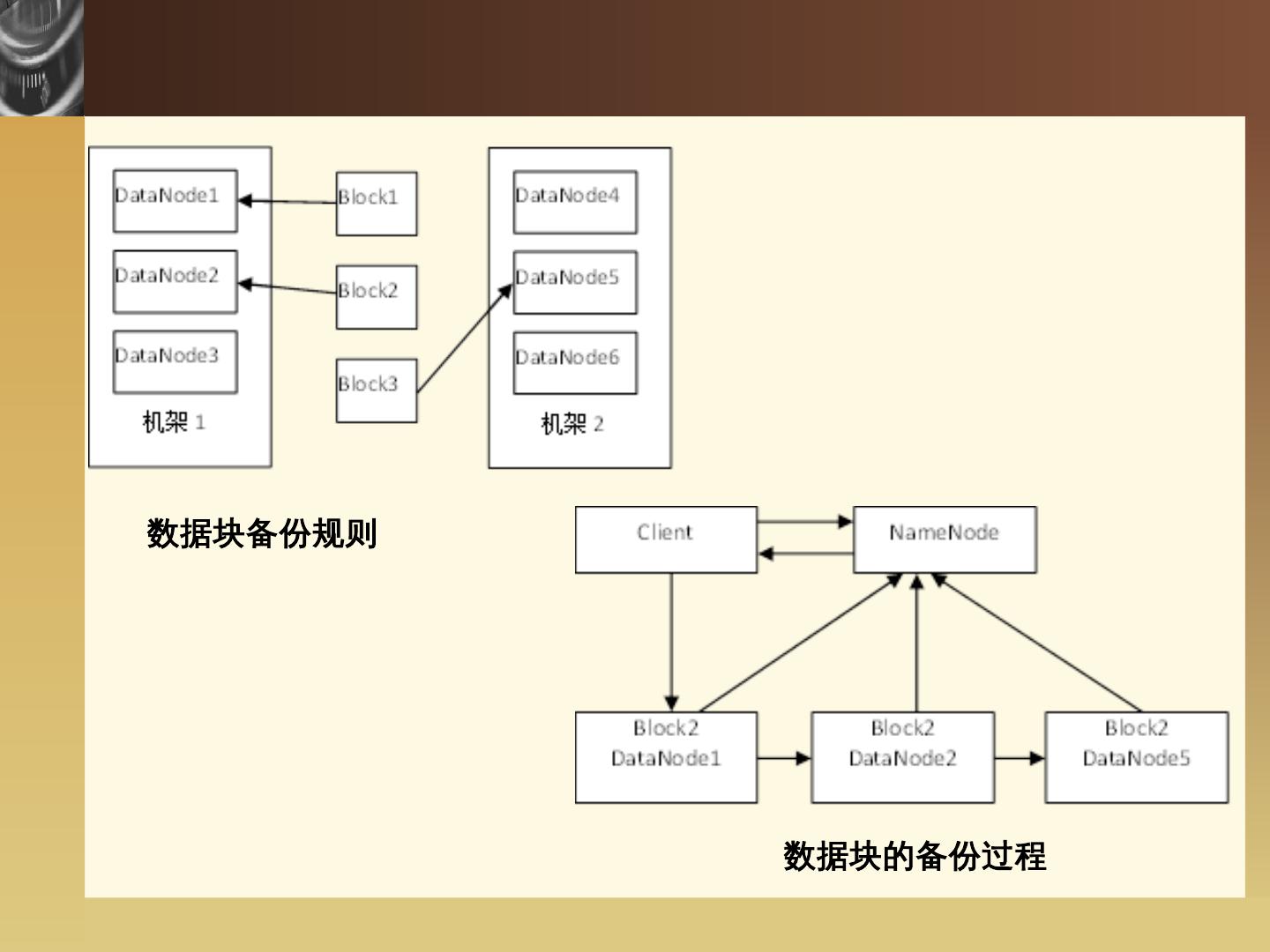 DataNode1

DataNode2

DataNode3

机架 1

Block1

Block2

Block3

DataNode4

DataNode5

DataNode6

机架 2

数据块备份规则

Client

NameNode

Block2
DataNode1

Block2
DataNode2

Block2
DataNode5

数据块的备份过程